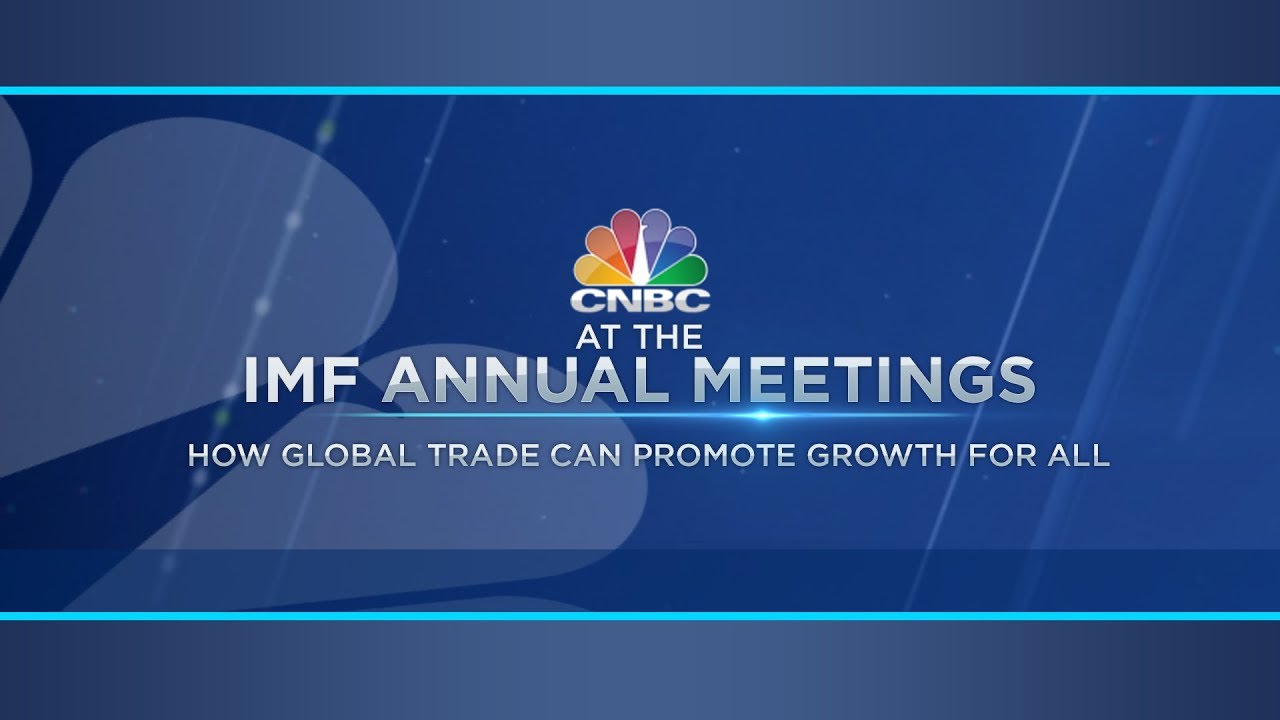 CNBC
AT THE
IMF ANNUAL MEETINGS

HOW GLOBAL TRADE CAN PROMOTE GROWTH FOR ALL